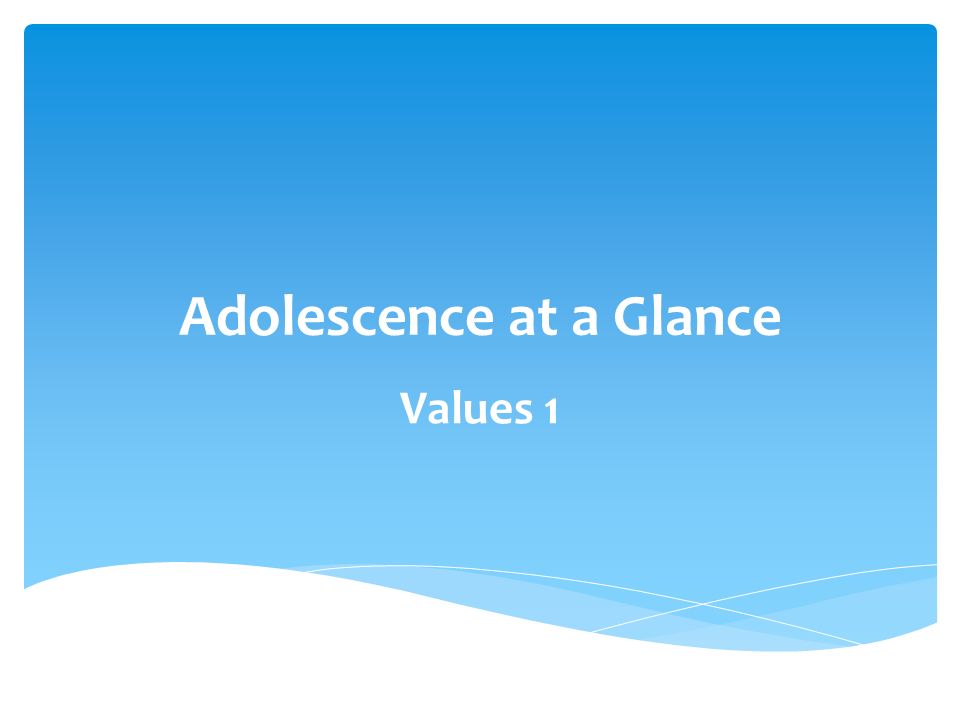 Adolescence at a Glance

Values 1